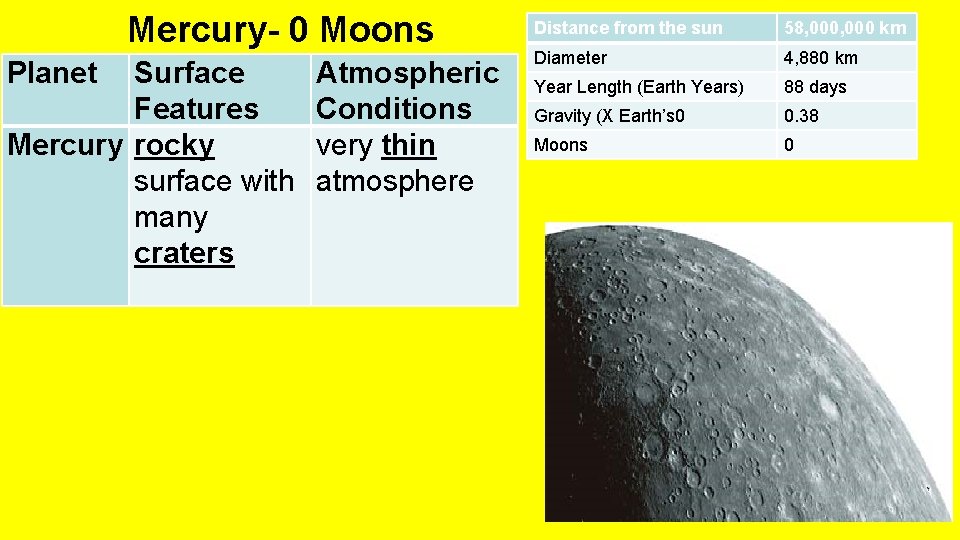 Mercury- 0 Moons

| Planet | Surface Features | Atmospheric Conditions |
|---|---|---|
| Mercury | rocky surface with many craters | very thin atmosphere |

| Distance from the sun | 58,000,000 km |
|---|---|
| Diameter | 4,880 km |
| Year Length (Earth Years) | 88 days |
| Gravity (X Earth's0 | 0.38 |
| Moons | 0 |